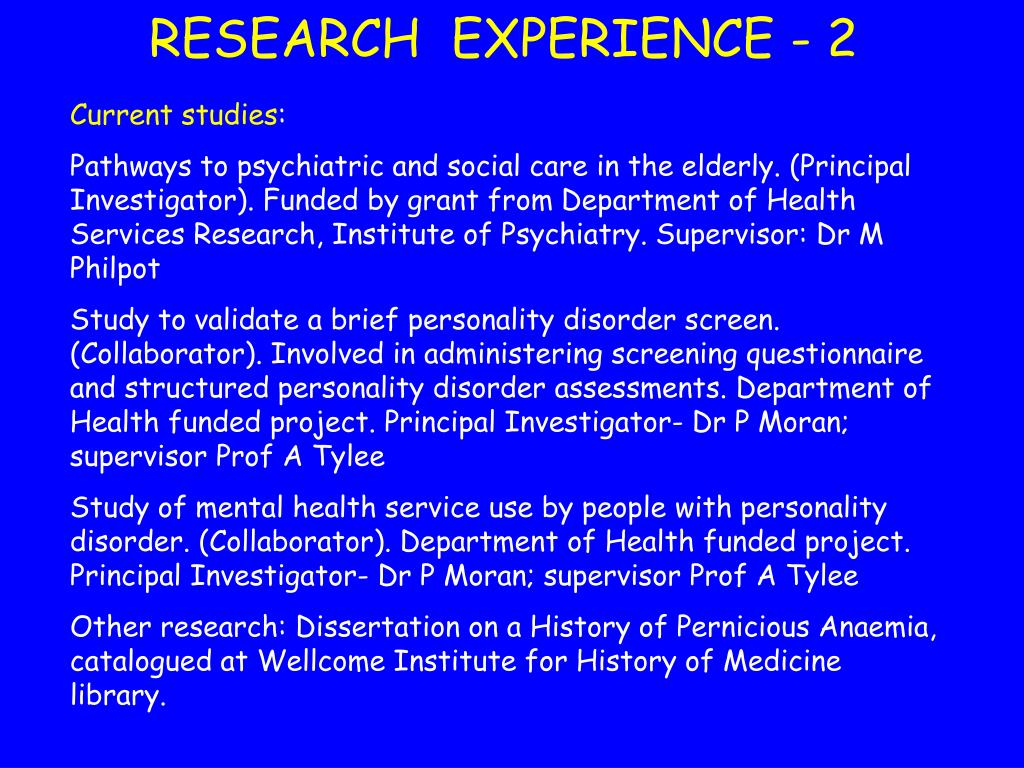 RESEARCH EXPERIENCE - 2

Current studies:

Pathways to psychiatric and social care in the elderly. (Principal Investigator). Funded by grant from Department of Health Services Research, Institute of Psychiatry. Supervisor: Dr M Philpot

Study to validate a brief personality disorder screen. (Collaborator). Involved in administering screening questionnaire and structured personality disorder assessments. Department of Health funded project. Principal Investigator- Dr P Moran; supervisor Prof A Tylee

Study of mental health service use by people with personality disorder. (Collaborator). Department of Health funded project. Principal Investigator- Dr P Moran; supervisor Prof A Tylee

Other research: Dissertation on a History of Pernicious Anaemia, catalogued at Wellcome Institute for History of Medicine library.